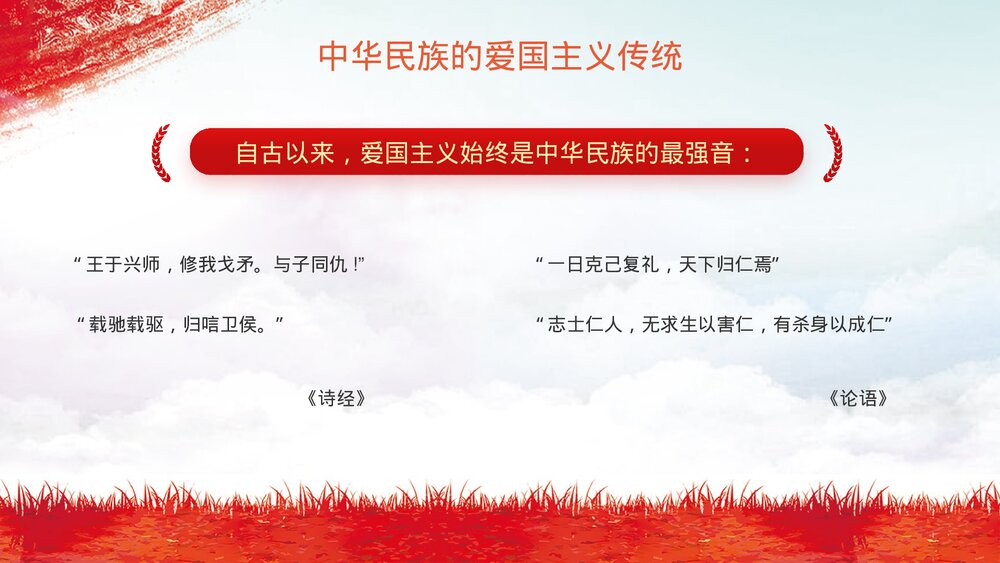 中华民族的爱国主义传统

自古以来，爱国主义始终是中华民族的最强音：

“王于兴师，修我戈矛。与子同仇！”

“载驰载驱，归唁卫侯。”

《诗经》

“一日克己复礼，天下归仁焉”

“志士仁人，无求生以害仁，有杀身以成仁”

《论语》